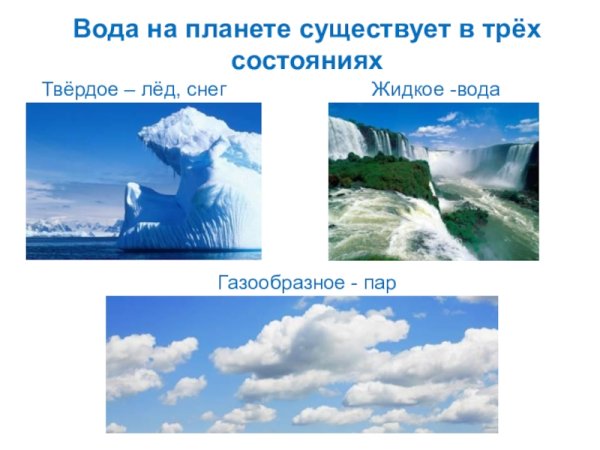 Вода на планете существует в трёх состояниях

Твёрдое – лёд, снег

Жидкое -вода

Газообразное - пар